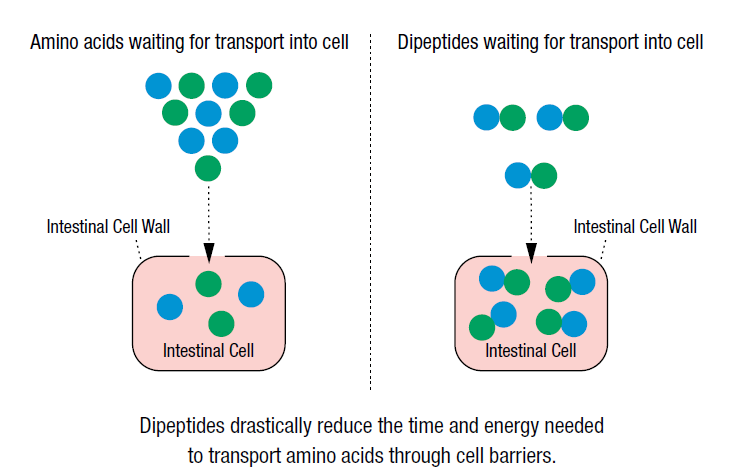 Amino acids waiting for transport into cell

Intestinal Cell Wall

Intestinal Cell

Dipeptides waiting for transport into cell

Intestinal Cell Wall

Intestinal Cell

Dipeptides drastically reduce the time and energy needed to transport amino acids through cell barriers.